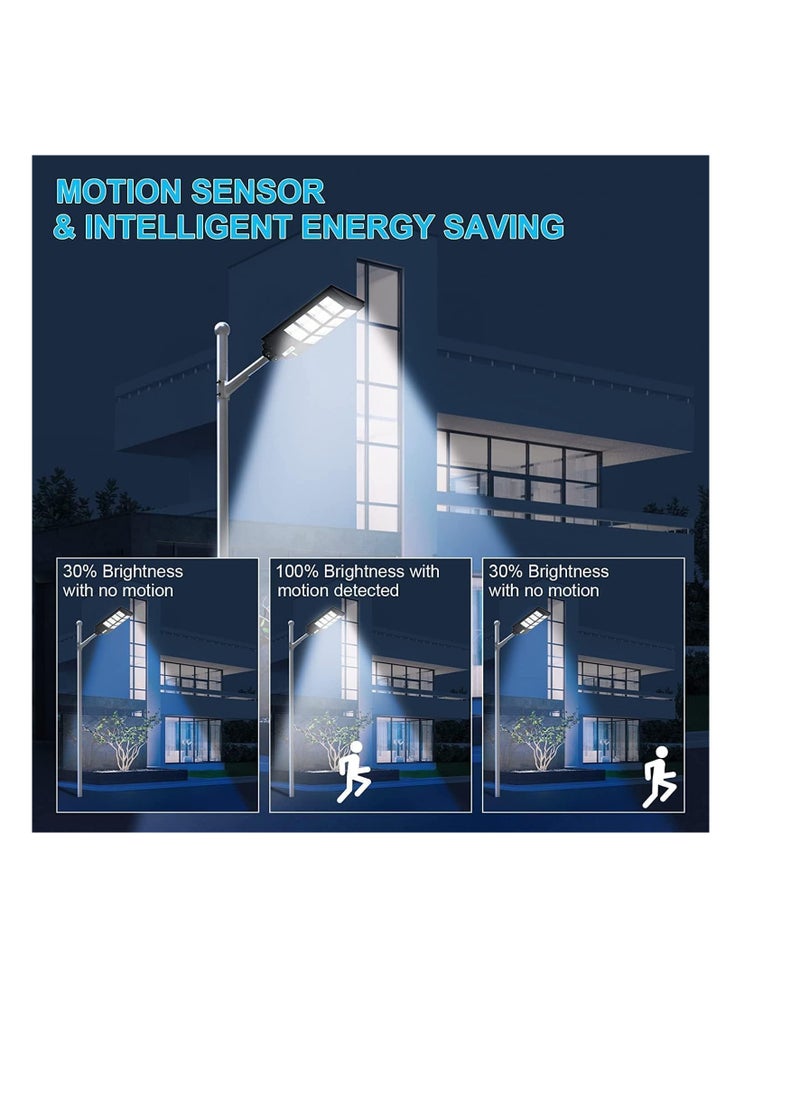 MOTION SENSOR
& INTELLIGENT ENERGY SAVING

30% Brightness with no motion

100% Brightness with motion detected

30% Brightness with no motion